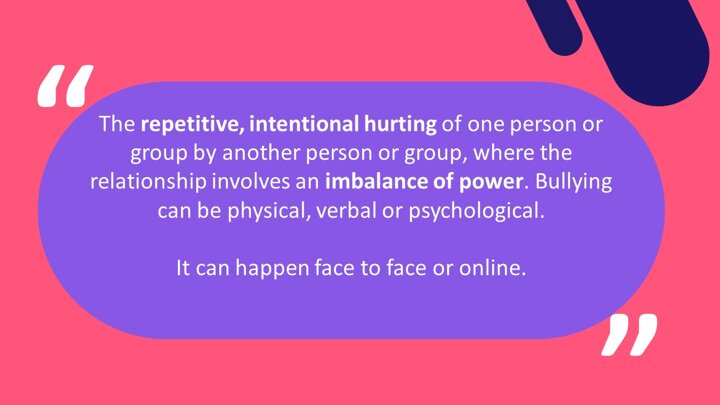 “

The repetitive, intentional hurting of one person or group by another person or group, where the relationship involves an imbalance of power. Bullying can be physical, verbal or psychological.

It can happen face to face or online.

”